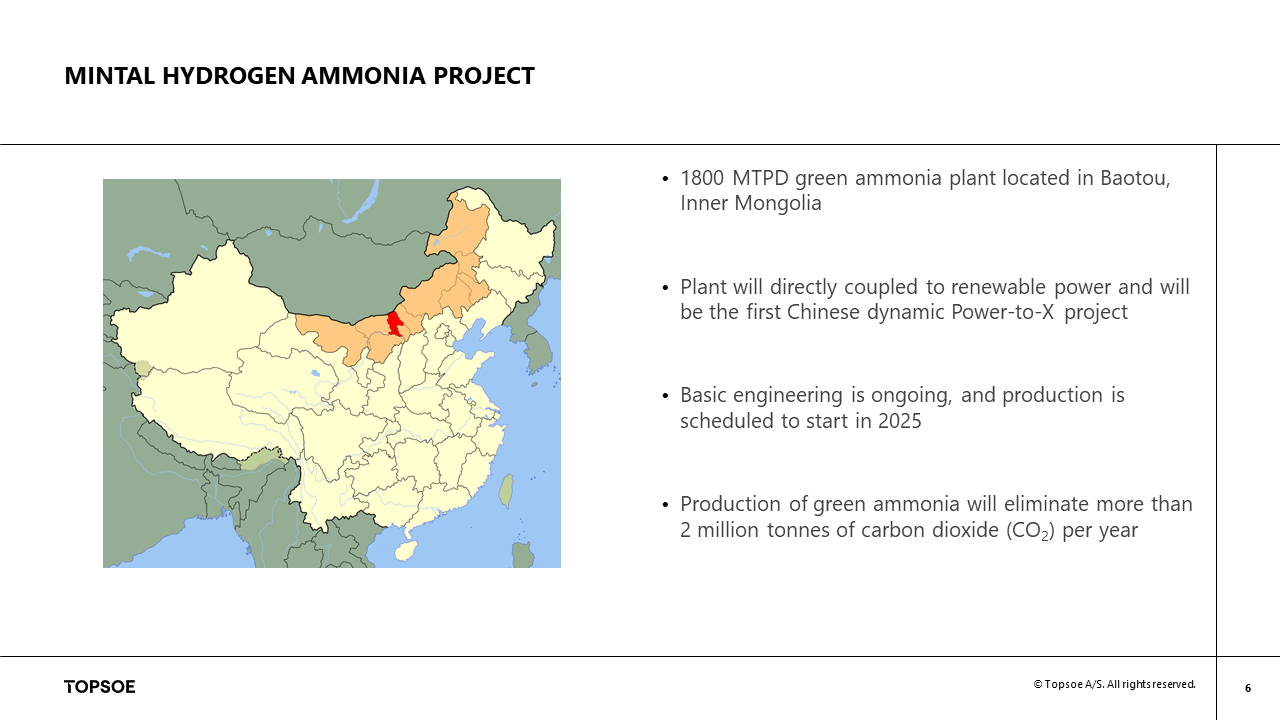 MINTAL HYDROGEN AMMONIA PROJECT

• 1800 MTPD green ammonia plant located in Baotou, Inner Mongolia

• Plant will directly coupled to renewable power and will be the first Chinese dynamic Power-to-X project

• Basic engineering is ongoing, and production is scheduled to start in 2025

• Production of green ammonia will eliminate more than 2 million tonnes of carbon dioxide ($CO_2$) per year

TOPSOE

© Topsoe A/S. All rights reserved.

6